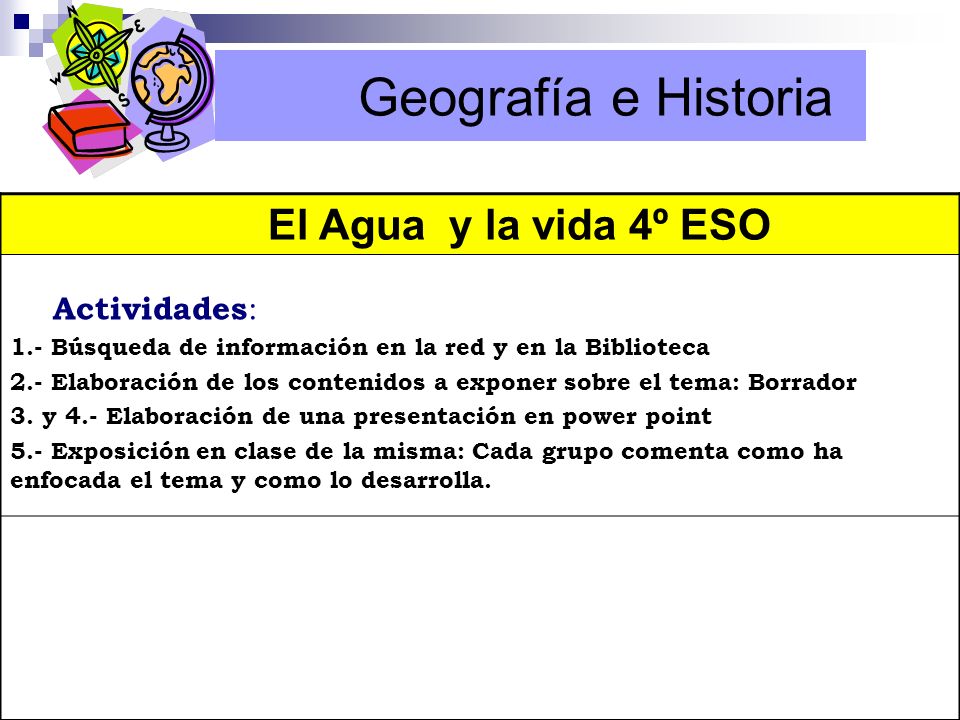 Geografía e Historia

El Agua y la vida 4º ESO

Actividades:

1.- Búsqueda de información en la red y en la Biblioteca

2.- Elaboración de los contenidos a exponer sobre el tema: Borrador

3. y 4.- Elaboración de una presentación en power point

5.- Exposición en clase de la misma: Cada grupo comenta como ha enfocada el tema y como lo desarrolla.